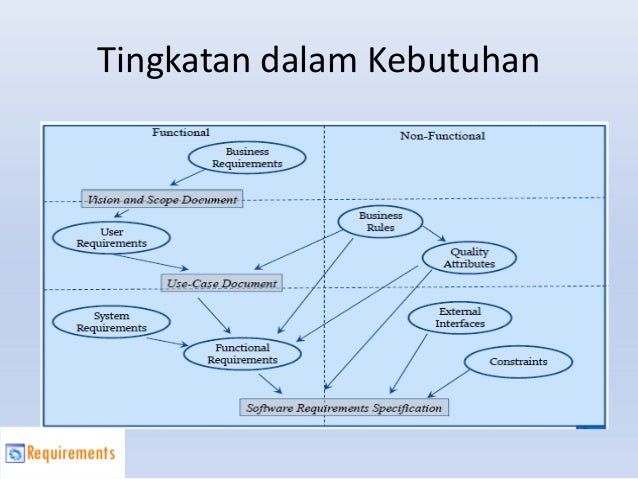 Tingkatan dalam Kebutuhan

Functional

Non-Functional

Business Requirements

Vision and Scope Document

User Requirements

Business Rules

Quality Attributes

Use-Case Document

System Requirements

External Interfaces

Functional Requirements

Constraints

Software Requirements Specification

Requirements